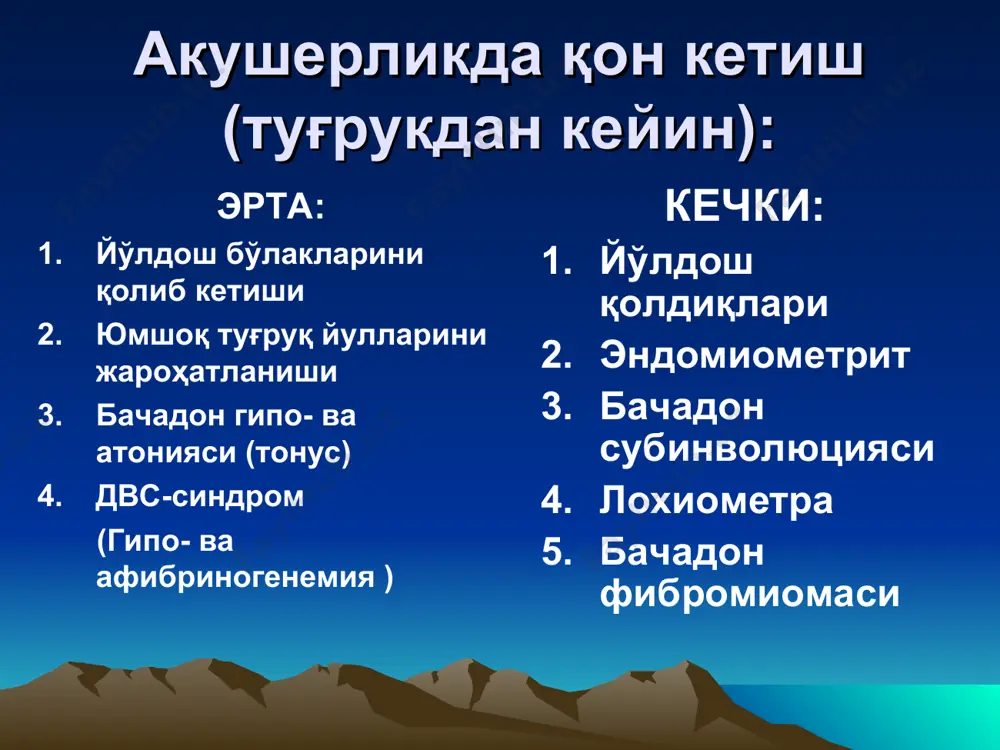 Акушерликда қон кетиш (туғрукдан кейин):

ЭРТА:

1. Йўлдош бўлакларини қолиб кетиши
2. Юмшоқ туғруқ йулларини жароҳатланиши
3. Бачадон гипо- ва атонияси (тонус)
4. ДВС-синдром (Гипо- ва афибриногенемия )

КЕЧКИ:

1. Йўлдош қолдиқлари
2. Эндомиометрит
3. Бачадон субинволюцияси
4. Лохиометра
5. Бачадон фибромиомаси